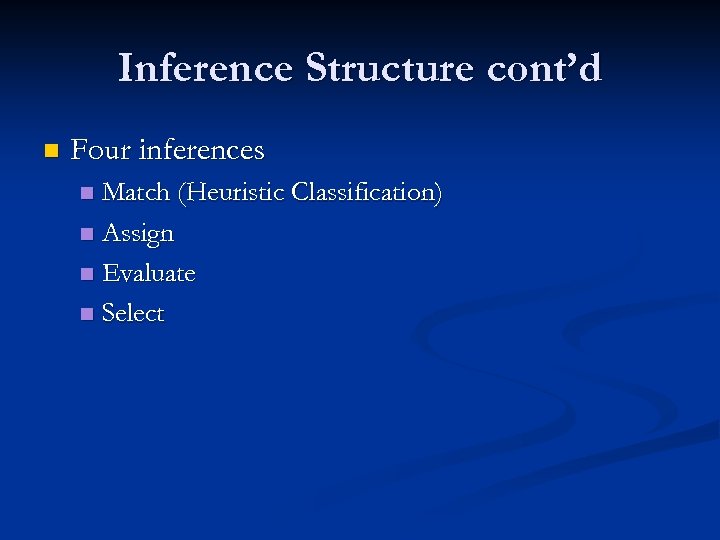 Inference Structure cont’d

Four inferences
Match (Heuristic Classification)
Assign
Evaluate
Select